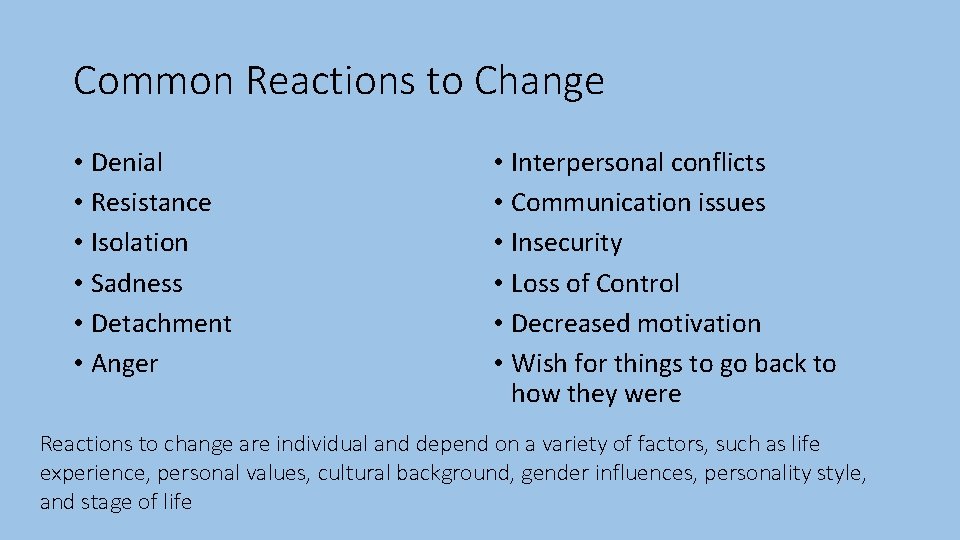 Common Reactions to Change

• Denial
• Resistance
• Isolation
• Sadness
• Detachment
• Anger

• Interpersonal conflicts
• Communication issues
• Insecurity
• Loss of Control
• Decreased motivation
• Wish for things to go back to how they were

Reactions to change are individual and depend on a variety of factors, such as life experience, personal values, cultural background, gender influences, personality style, and stage of life